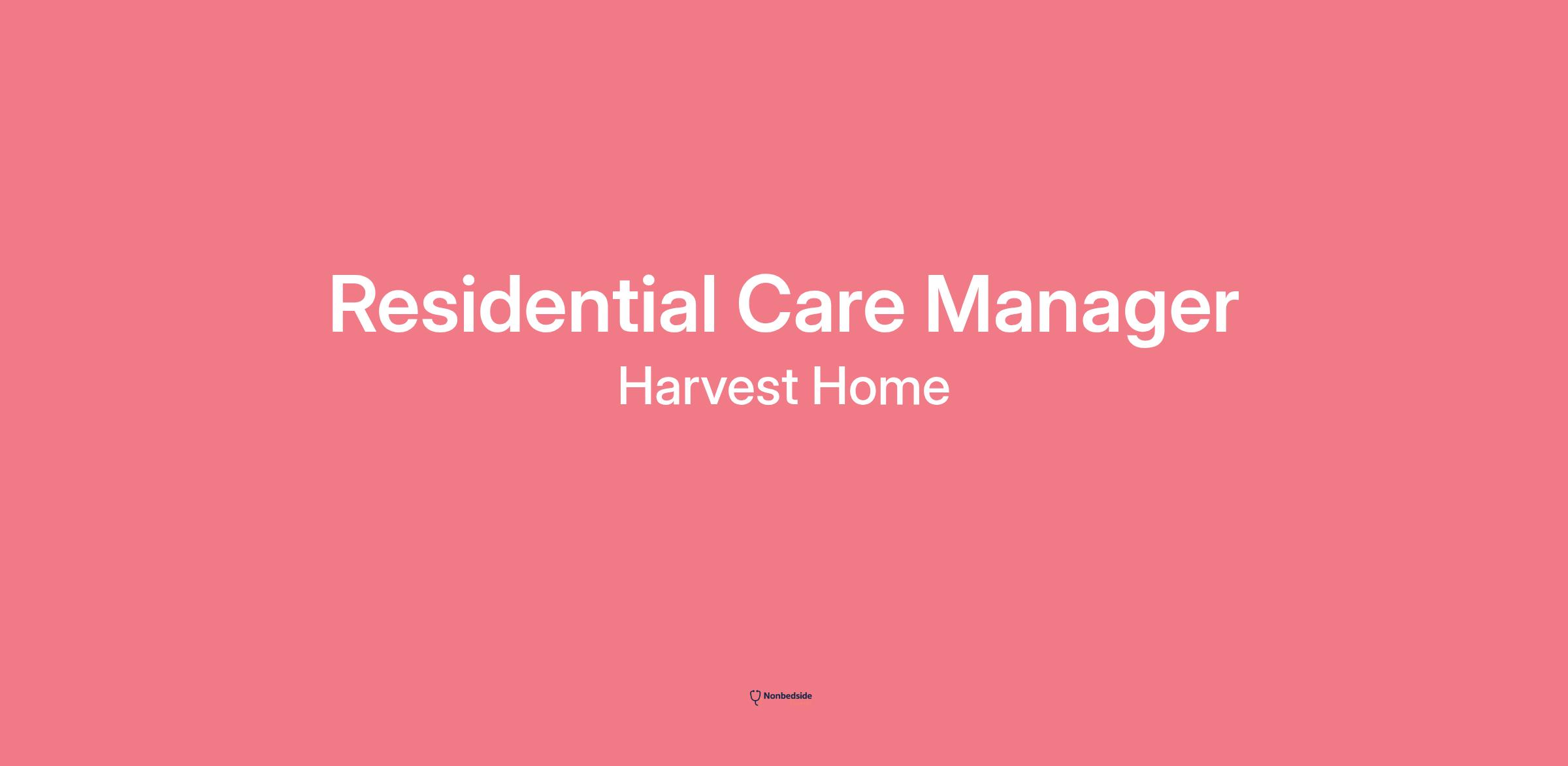 Residential Care Manager
Harvest Home

Nonbedside